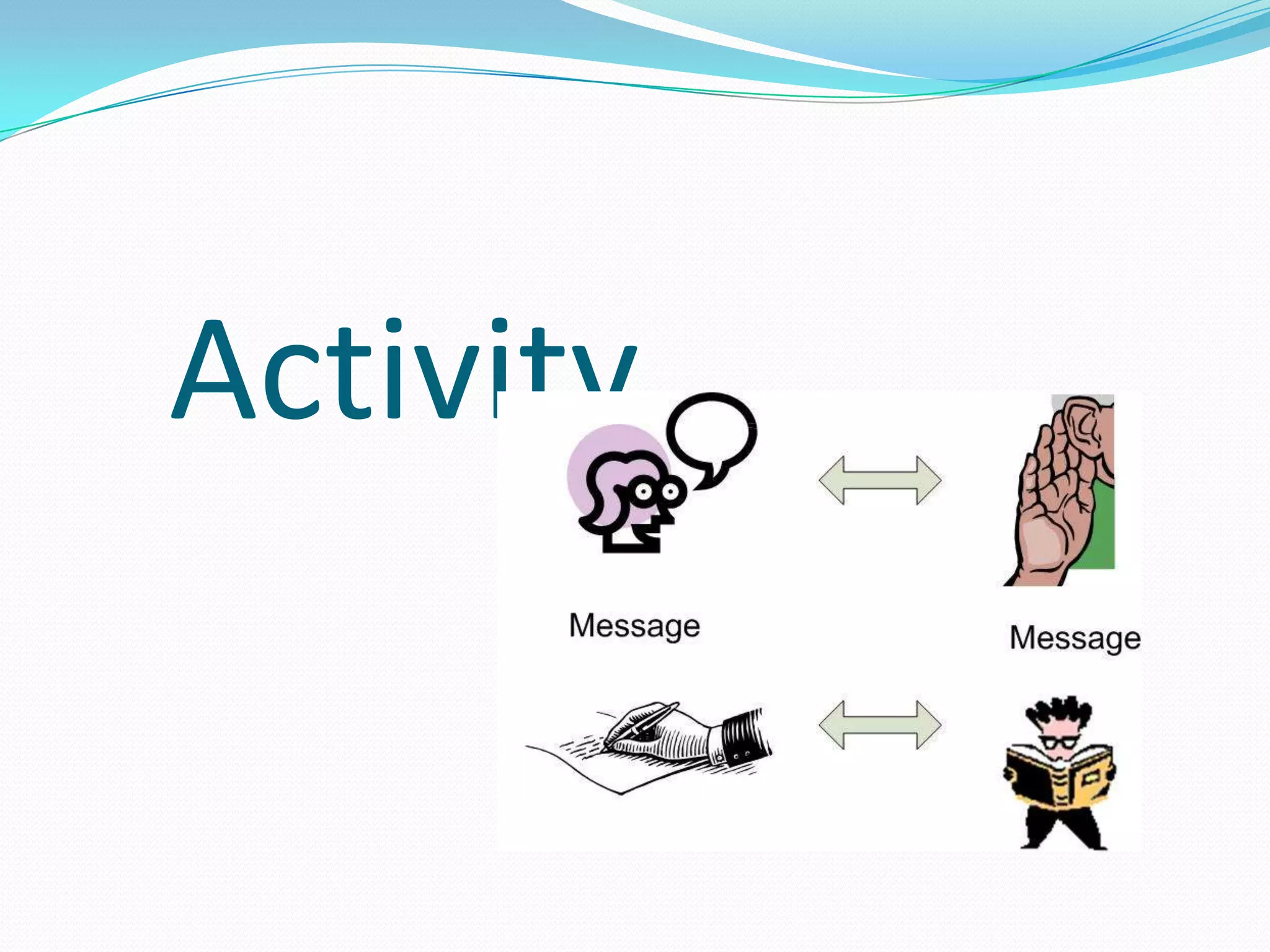 Activity

Message

Message